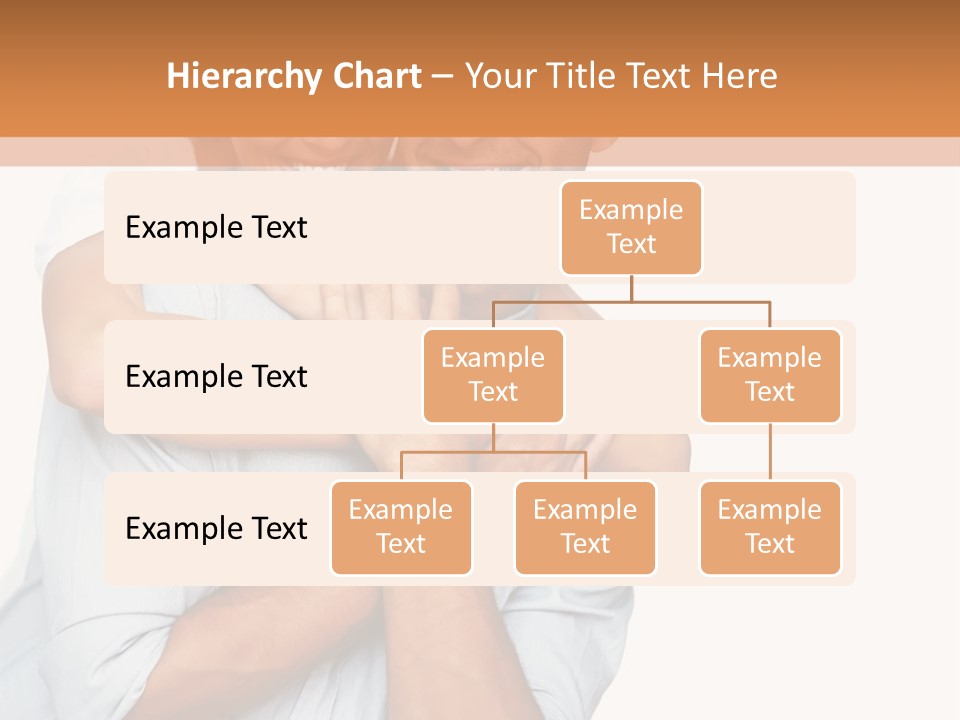 Hierarchy Chart – Your Title Text Here

Example Text

Example Text

Example Text

Example Text

Example Text

Example Text

Example Text

Example Text

Example Text